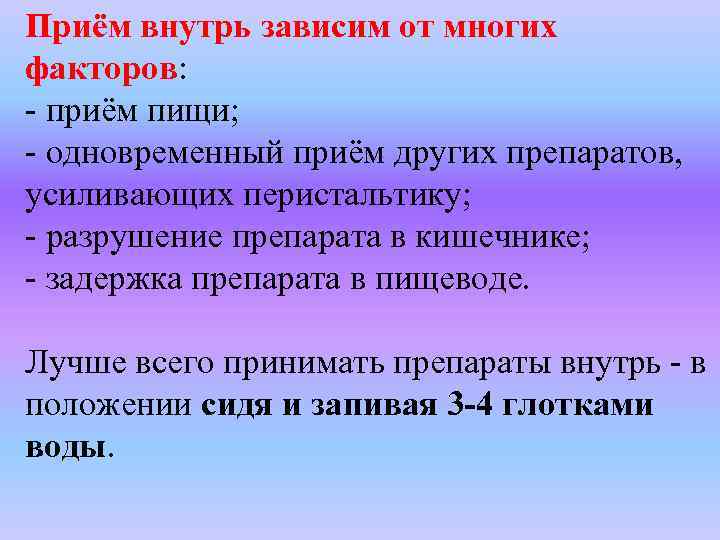 Приём внутрь зависим от многих факторов:
- приём пищи;
- одновременный приём других препаратов, усиливающих перистальтику;
- разрушение препарата в кишечнике;
- задержка препарата в пищеводе.

Лучше всего принимать препараты внутрь - в положении сидя и запивая 3-4 глотками воды.